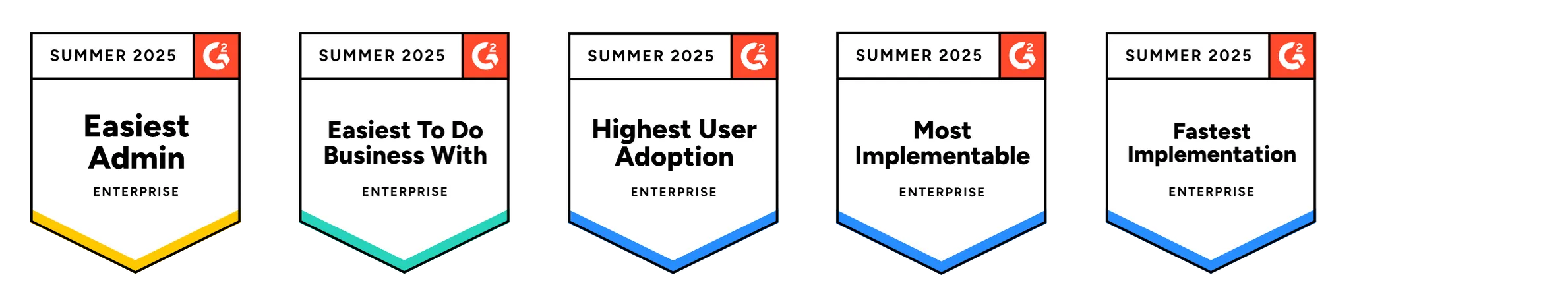 SUMMER 2025 G2

Easiest Admin

ENTERPRISE

SUMMER 2025 G2

Easiest To Do Business With

ENTERPRISE

SUMMER 2025 G2

Highest User Adoption

ENTERPRISE

SUMMER 2025 G2

Most Implementable

ENTERPRISE

SUMMER 2025 G2

Fastest Implementation

ENTERPRISE